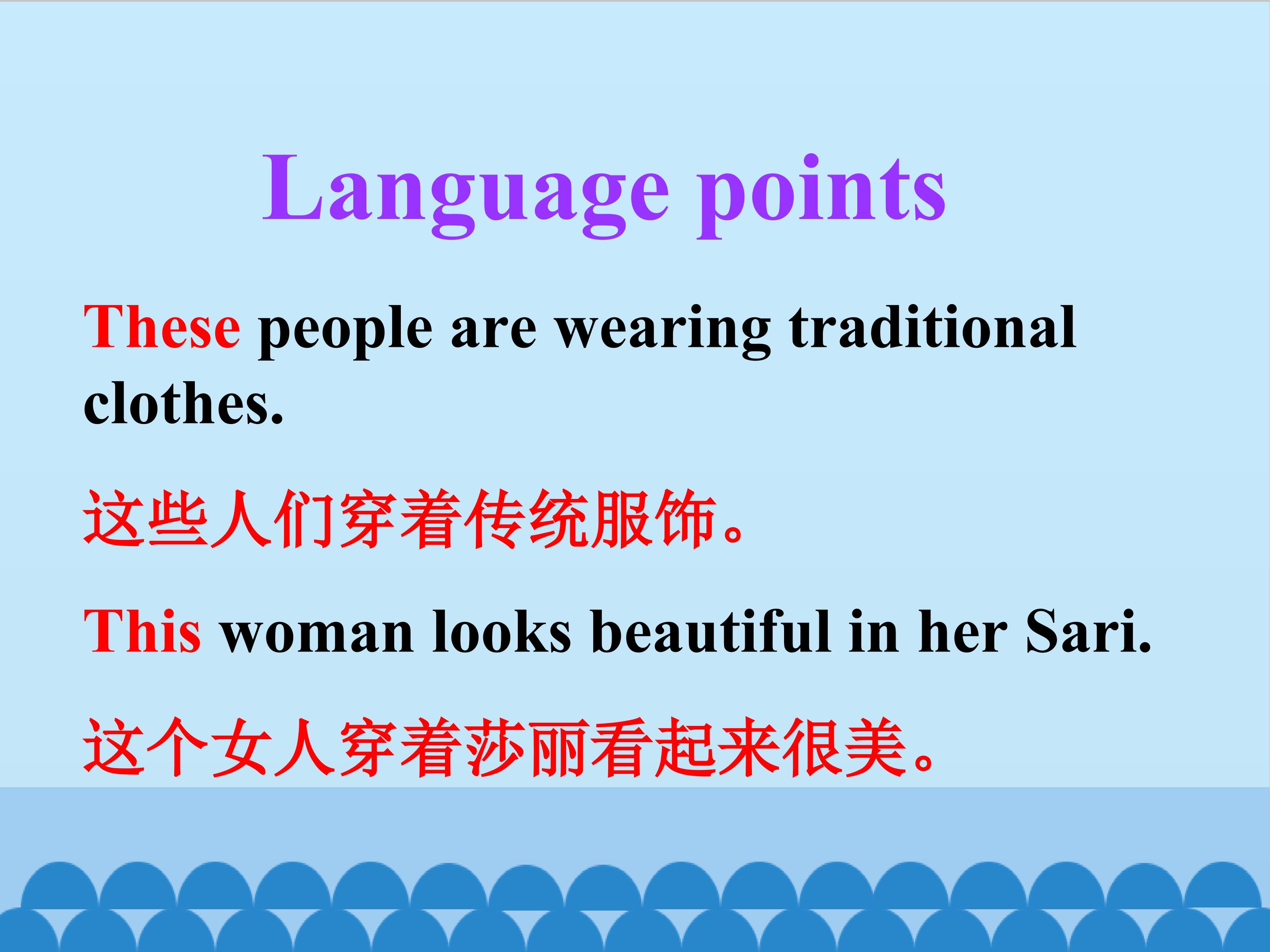 Language points

These people are wearing traditional clothes.

这些人们穿着传统服饰。

This woman looks beautiful in her Sari.

这个女人穿着莎丽看起来很美。